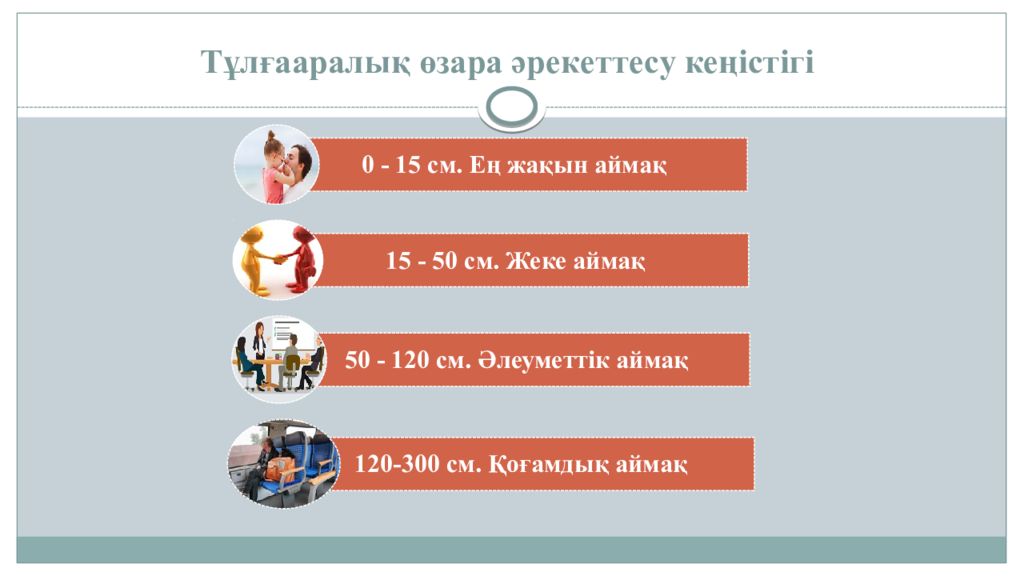 Тұлғааралық өзара әрекеттесу кеңістігі

0 - 15 см. Ең жақын аймақ

15 - 50 см. Жеке аймақ

50 - 120 см. Әлеуметтік аймақ

120-300 см. Қоғамдық аймақ